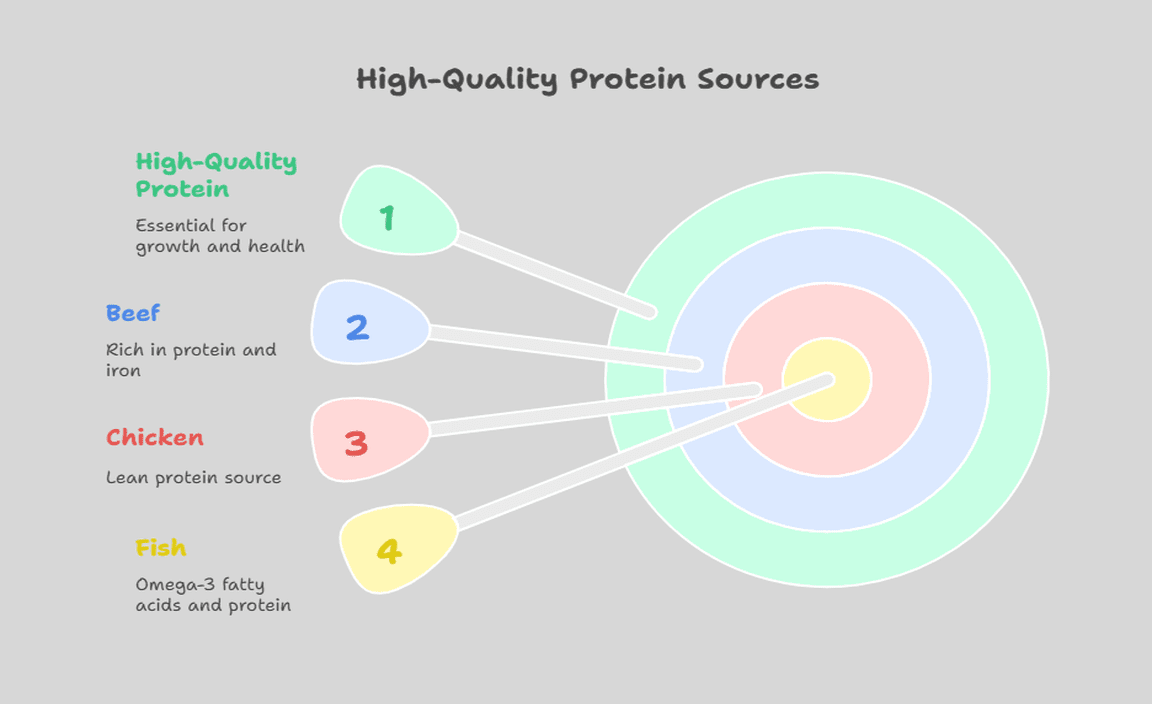 High-Quality Protein Sources

High-Quality Protein

Essential for growth and health

1

Beef

Rich in protein and iron

2

Chicken

Lean protein source

3

Fish

Omega-3 fatty acids and protein

4